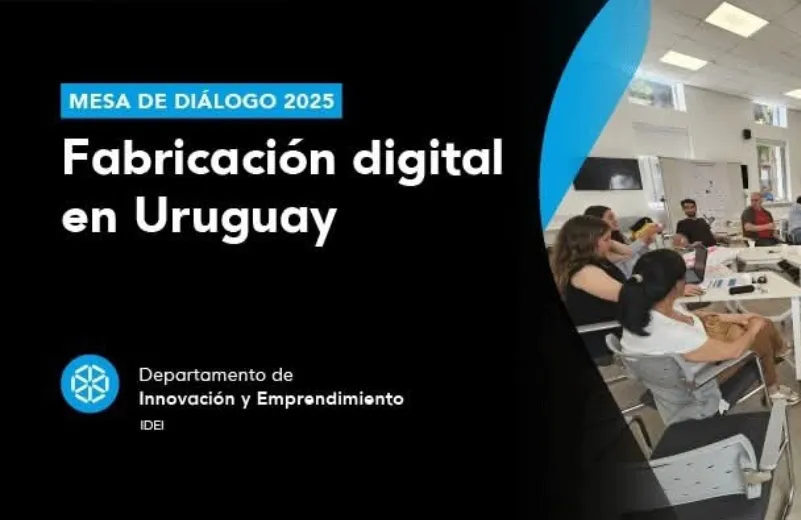 MESA DE DIÁLOGO 2025

Fabricación digital en Uruguay

Departamento de
Innovación y Emprendimiento
IDEI